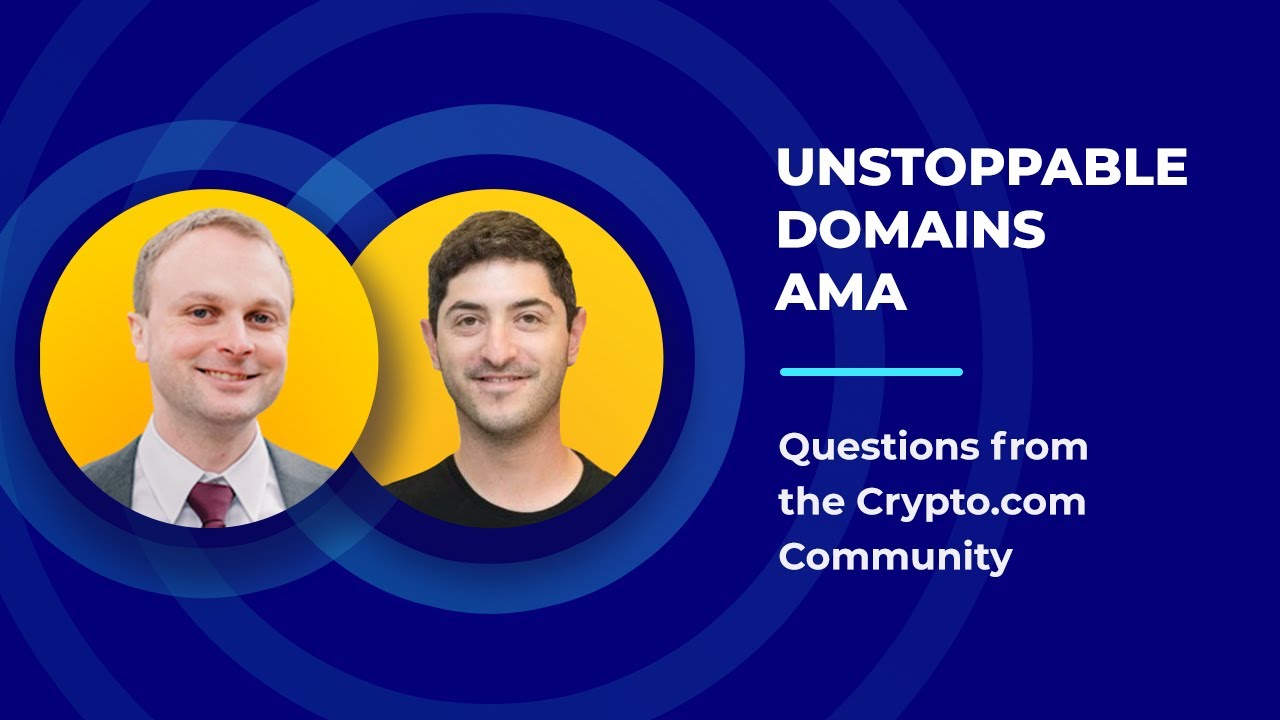 UNSTOPPABLE DOMAINS AMA

Questions from the Crypto.com Community